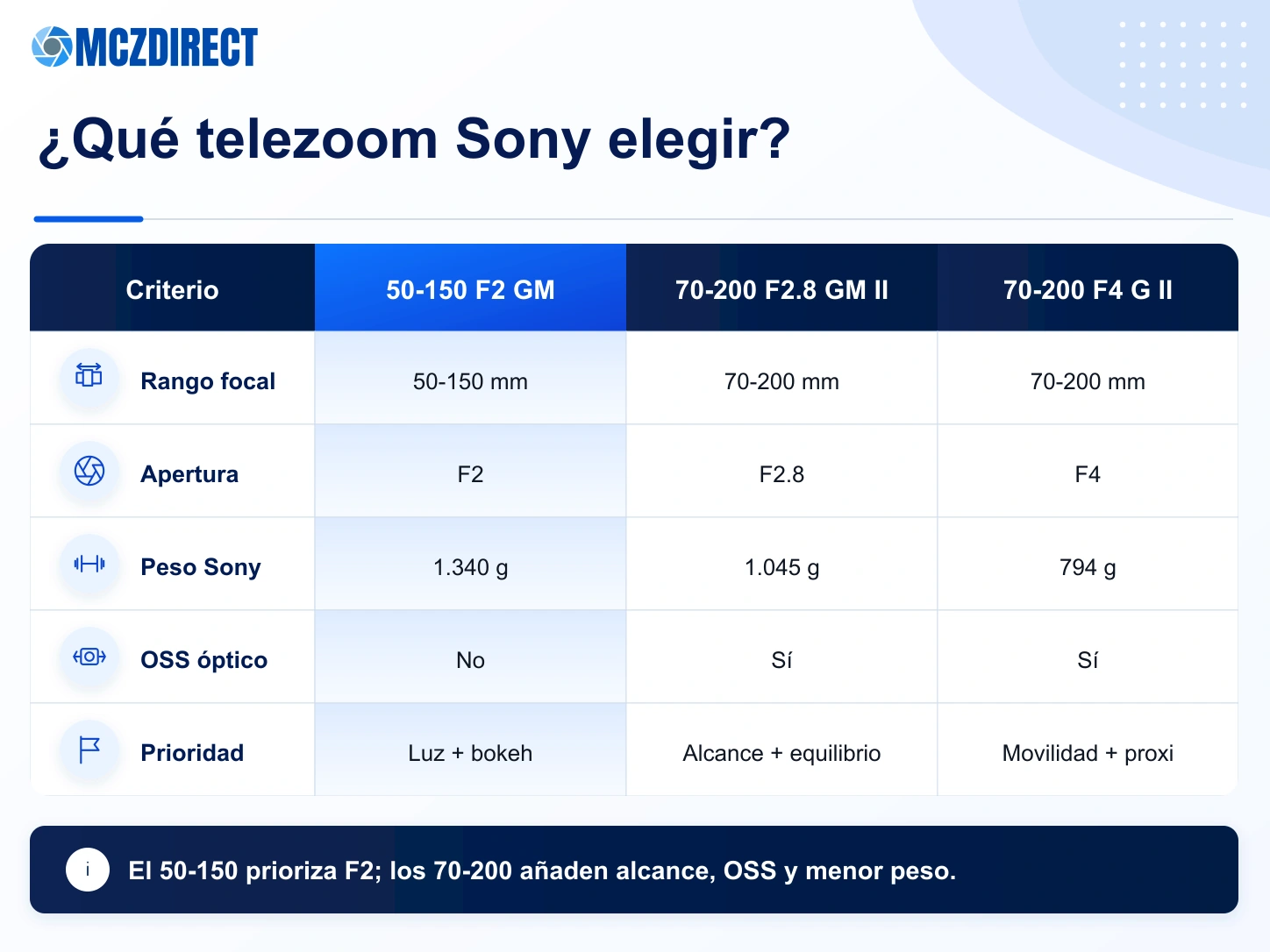 MCZDIRECT

¿Qué telezoom Sony elegir?

| Criterio | 50-150 F2 GM | 70-200 F2.8 GM II | 70-200 F4 G II |
|---|---|---|---|
| Rango focal | 50-150 mm | 70-200 mm | 70-200 mm |
| Apertura | F2 | F2.8 | F4 |
| Peso Sony | 1.340 g | 1.045 g | 794 g |
| OSS óptico | No | Sí | Sí |
| Prioridad | Luz + bokeh | Alcance + equilibrio | Movilidad + proxi |

i El 50-150 prioriza F2; los 70-200 añaden alcance, OSS y menor peso.